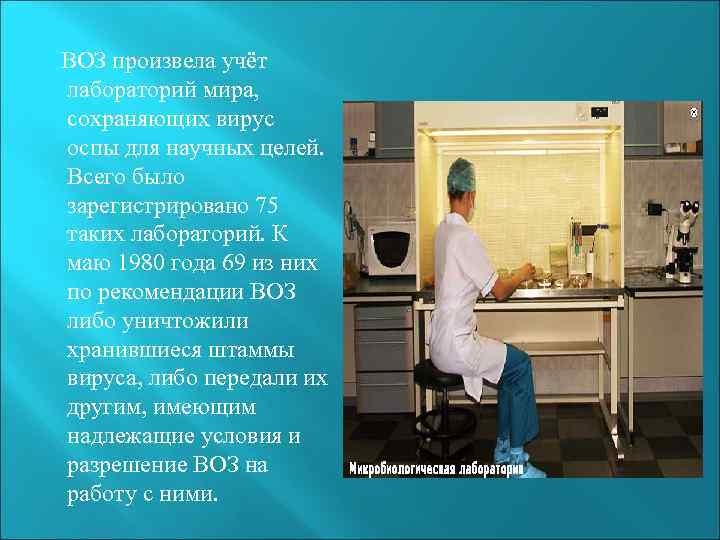 ВОЗ произвела учёт лабораторий мира, сохраняющих вирус оспы для научных целей. Всего было зарегистрировано 75 таких лабораторий. К маю 1980 года 69 из них по рекомендации ВОЗ либо уничтожили хранившиеся штаммы вируса, либо передали их другим, имеющим надлежащие условия и разрешение ВОЗ на работу с ними.

Микробиологическая лаборатория